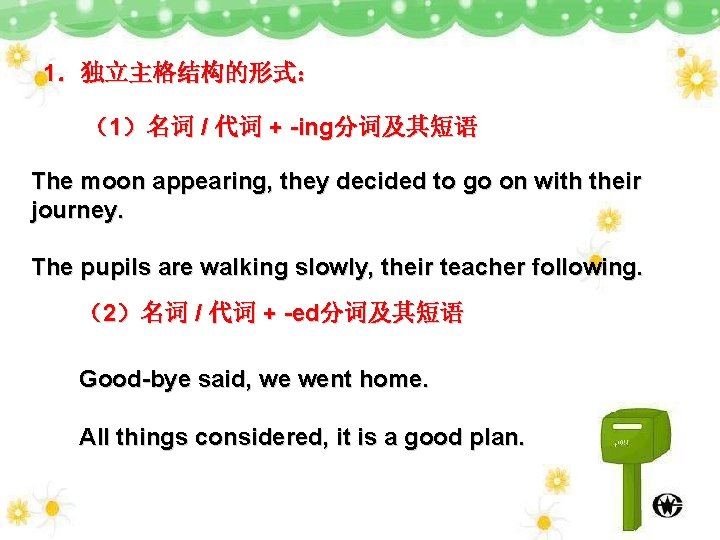 1．独立主格结构的形式：

（1）名词 / 代词 + -ing分词及其短语

The moon appearing, they decided to go on with their journey.

The pupils are walking slowly, their teacher following.

（2）名词 / 代词 + -ed分词及其短语

Good-bye said, we went home.

All things considered, it is a good plan.